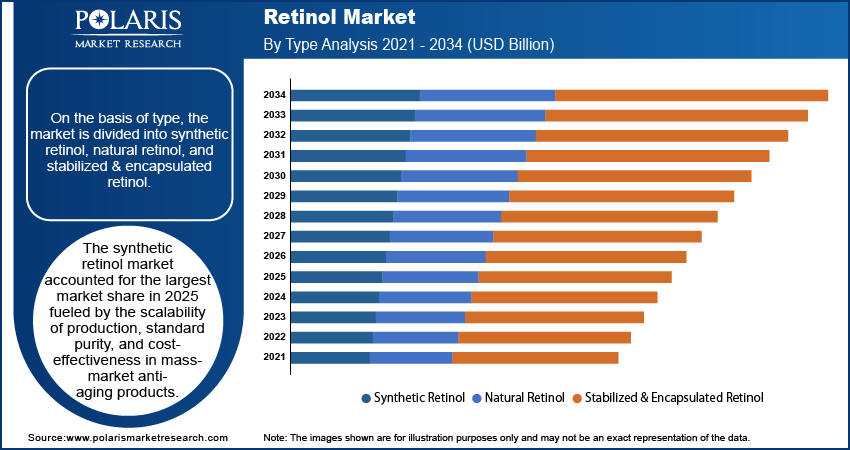 POLARIS
MARKET RESEARCH

Retinol Market
By Type Analysis 2021 - 2034 (USD Billion)

On the basis of type, the market is divided into synthetic retinol, natural retinol, and stabilized & encapsulated retinol.

The synthetic retinol market accounted for the largest market share in 2025 fueled by the scalability of production, standard purity, and cost-effectiveness in mass-market anti-aging products.

2034
2033
2032
2031
2030
2029
2028
2027
2026
2025
2024
2023
2022
2021

Synthetic Retinol Natural Retinol Stabilized & Encapsulated Retinol

Source:www.polarismarketresearch.com

Note: The images shown are for illustration purposes only and may not be an exact representation of the data.